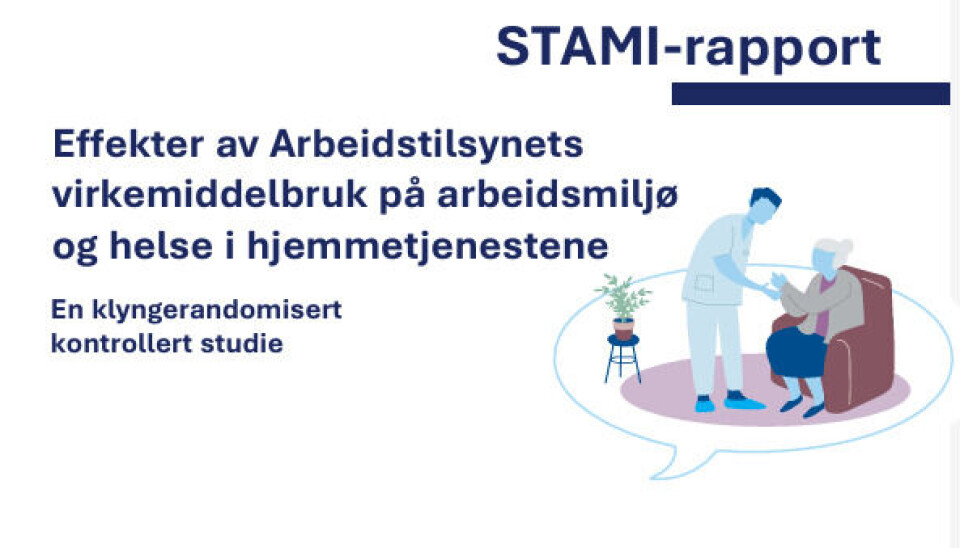 STAMI-rapport

Effekter av Arbeidstilsynets virkemiddelbruk på arbeidsmiljø og helse i hjemmetjenestene

En klyngerandomisert kontrollert studie